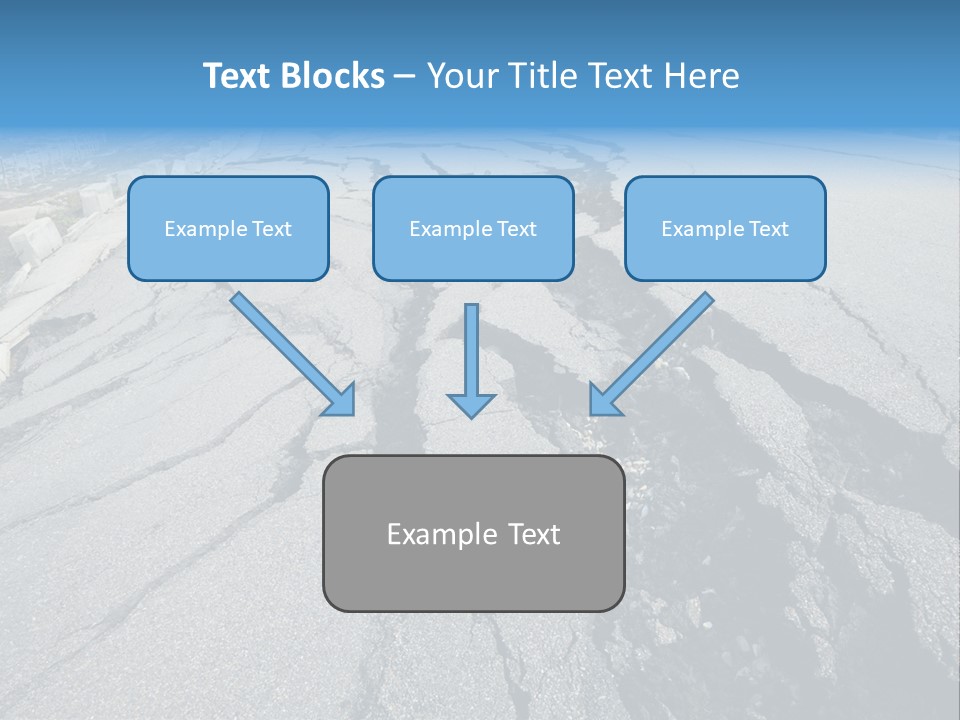 Text Blocks – Your Title Text Here

Example Text

Example Text

Example Text

Example Text